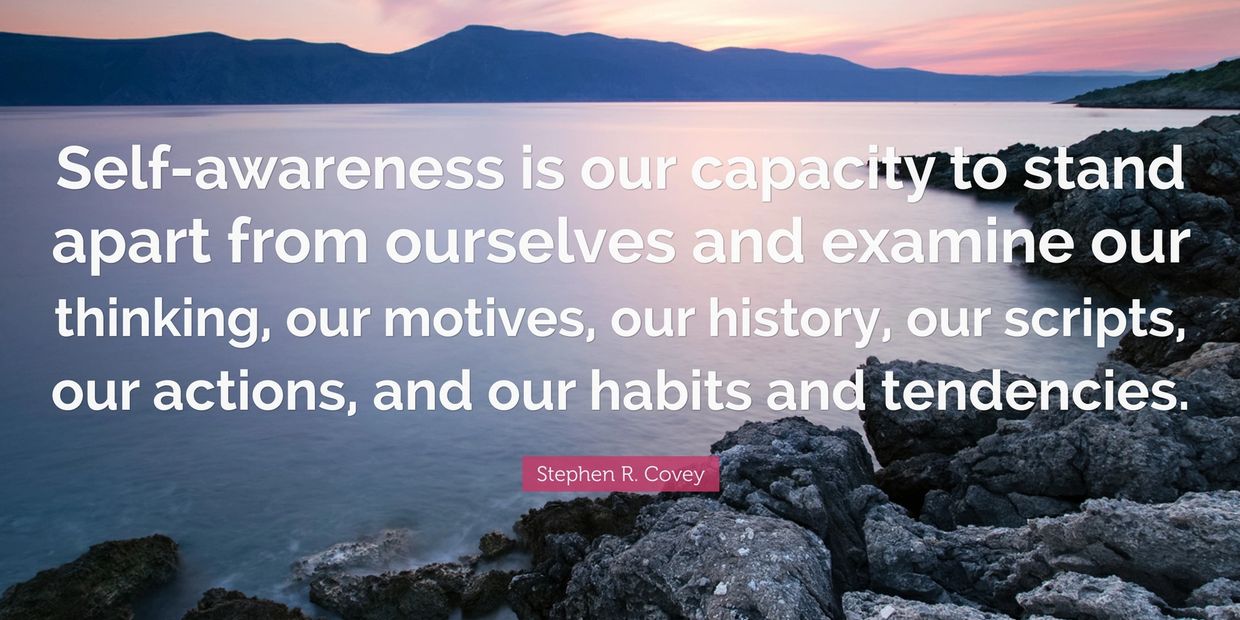 Self-awareness is our capacity to stand apart from ourselves and examine our thinking, our motives, our history, our scripts, our actions, and our habits and tendencies.

Stephen R. Covey